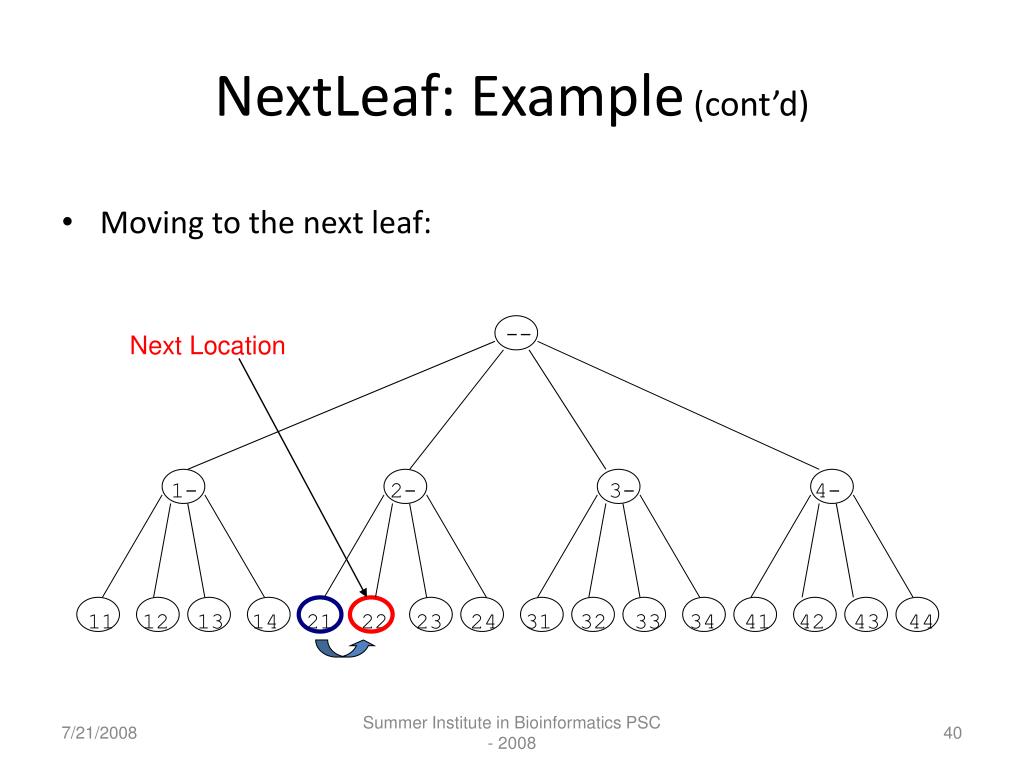 NextLeaf: Example (cont'd)

• Moving to the next leaf:

Next Location

--

1-

2-

3-

4-

11 12 13 14 21 22 23 24 31 32 33 34 41 42 43 44

7/21/2008

Summer Institute in Bioinformatics PSC - 2008

40